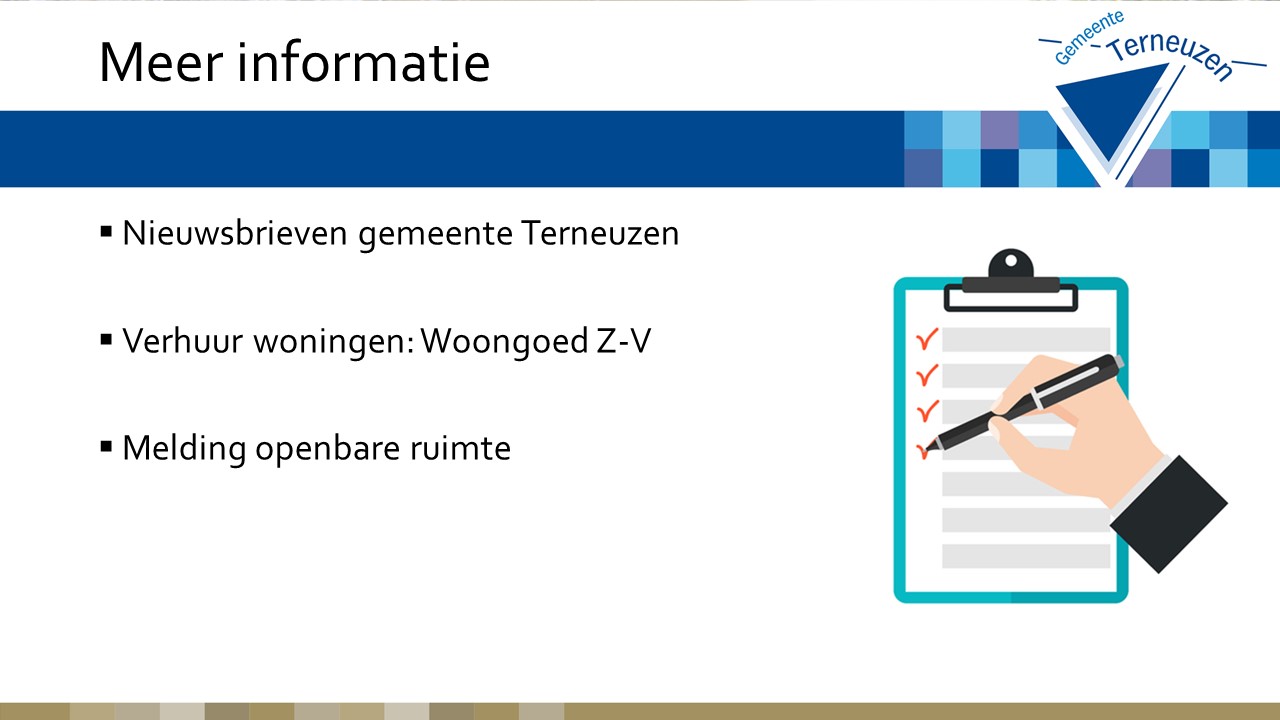 Meer informatie

Gemeente Terneuzen

▪ Nieuwsbrieven gemeente Terneuzen

▪ Verhuur woningen: Woongoed Z-V

▪ Melding openbare ruimte